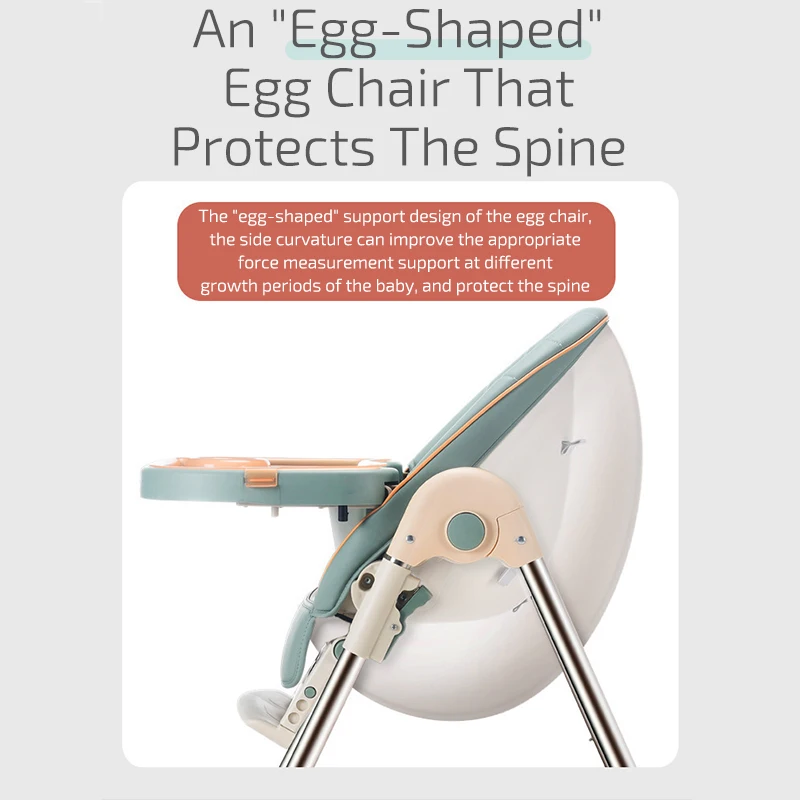 An "Egg-Shaped" Egg Chair That Protects The Spine

The "egg-shaped" support design of the egg chair, the side curvature can improve the appropriate force measurement support at different growth periods of the baby, and protect the spine